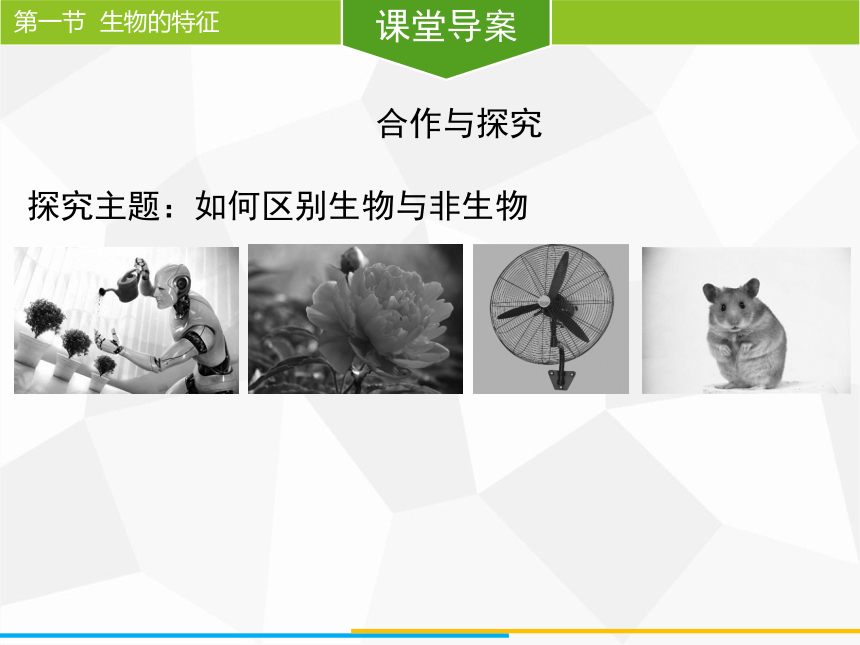 第一节 生物的特征

课堂导案

合作与探究

探究主题：如何区别生物与非生物